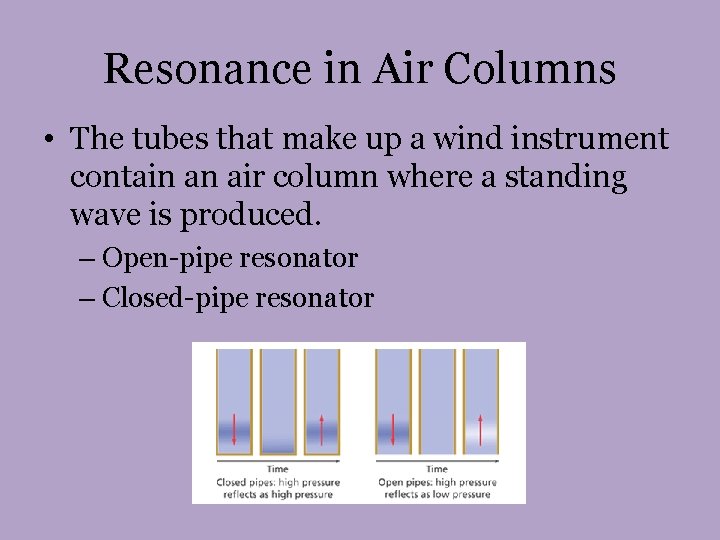 Resonance in Air Columns

• The tubes that make up a wind instrument contain an air column where a standing wave is produced.

– Open-pipe resonator

– Closed-pipe resonator

Time
Closed pipes: high pressure reflects as high pressure

Time
Open pipes: high pressure reflects as low pressure